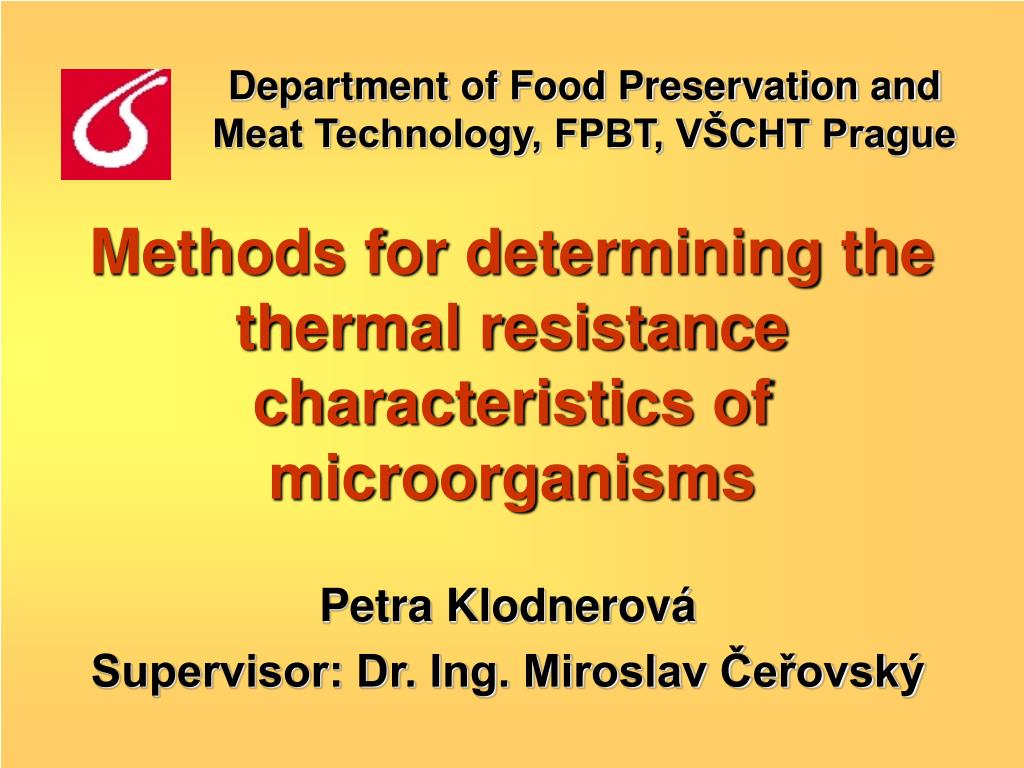 Department of Food Preservation and Meat Technology, FPBT, VŠCHT Prague

Methods for determining the thermal resistance characteristics of microorganisms

Petra Klodnerová
Supervisor: Dr. Ing. Miroslav Čeřovský